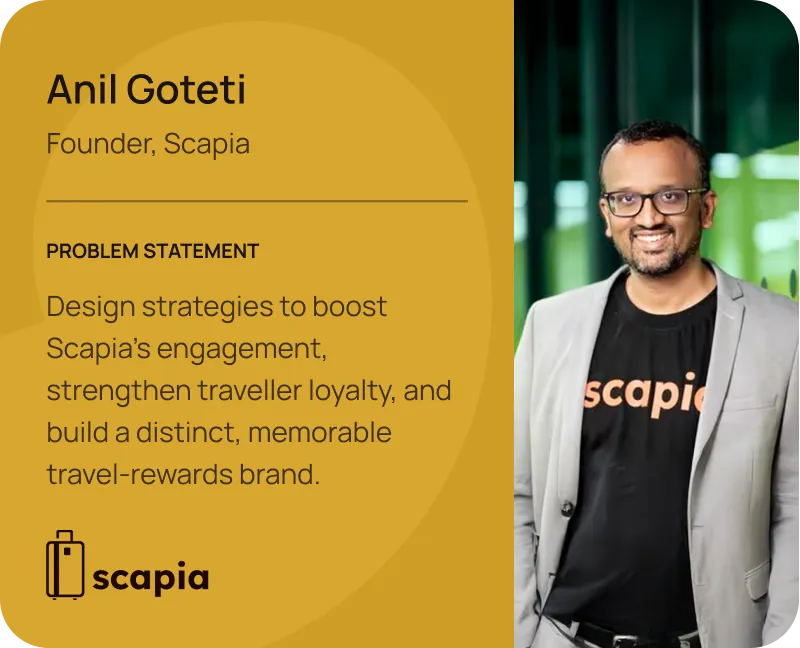 Anil Goteti

Founder, Scapia

PROBLEM STATEMENT

Design strategies to boost Scapia's engagement, strengthen traveller loyalty, and build a distinct, memorable travel-rewards brand.

scapia

scapia